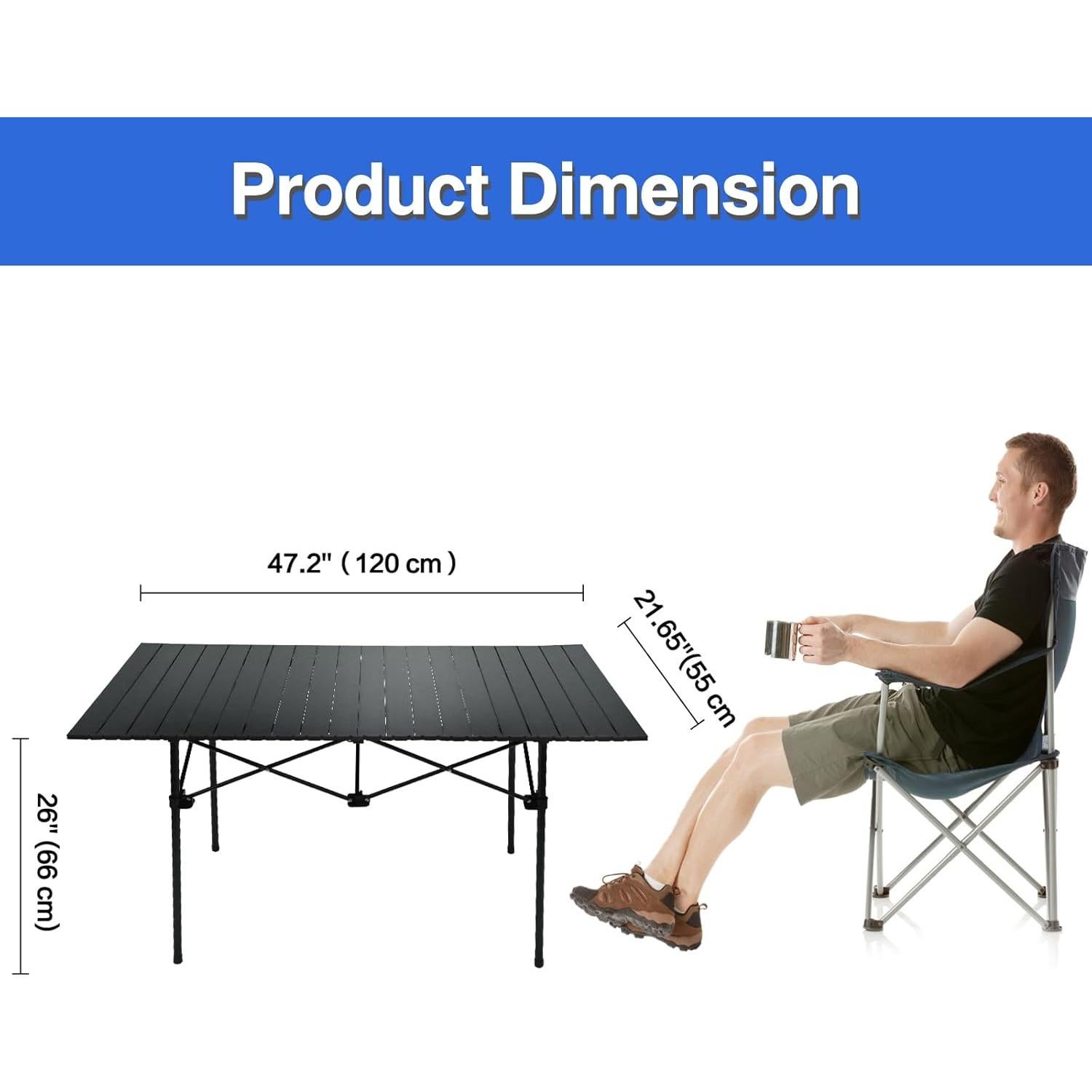 Product Dimension

47.2" ( 120 cm )

21.65"(55 cm

26" (66 cm)